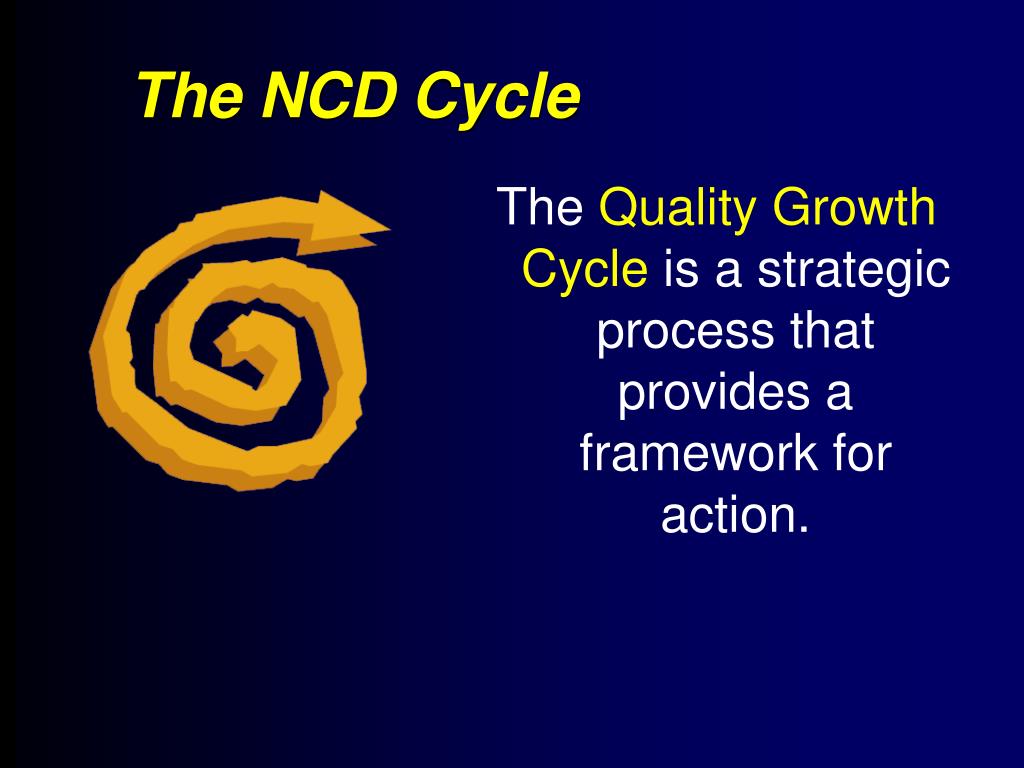 The NCD Cycle

The Quality Growth Cycle is a strategic process that provides a framework for action.